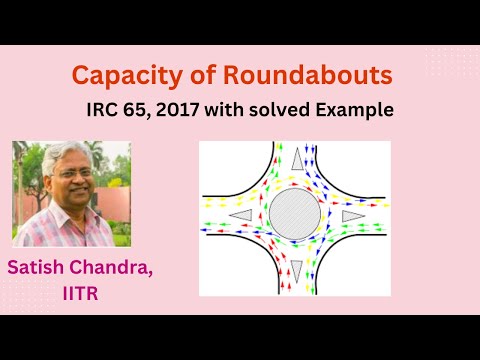 Capacity of Roundabouts

IRC 65, 2017 with solved Example

Satish Chandra, IITR